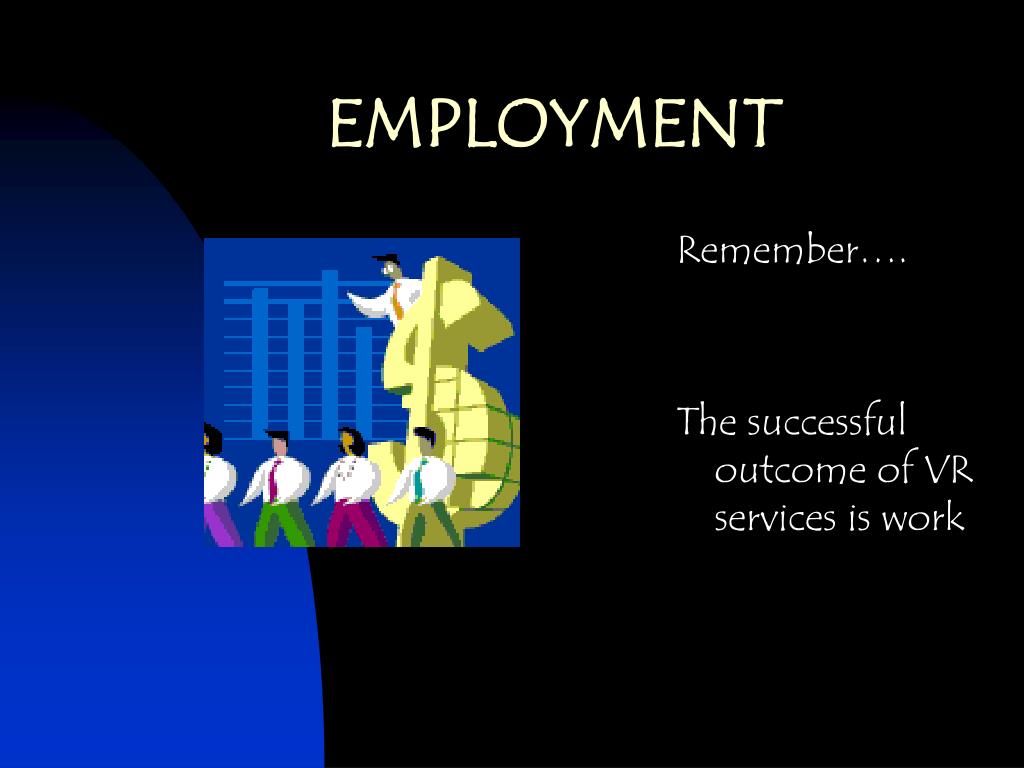 EMPLOYMENT

Remember….

The successful outcome of VR services is work